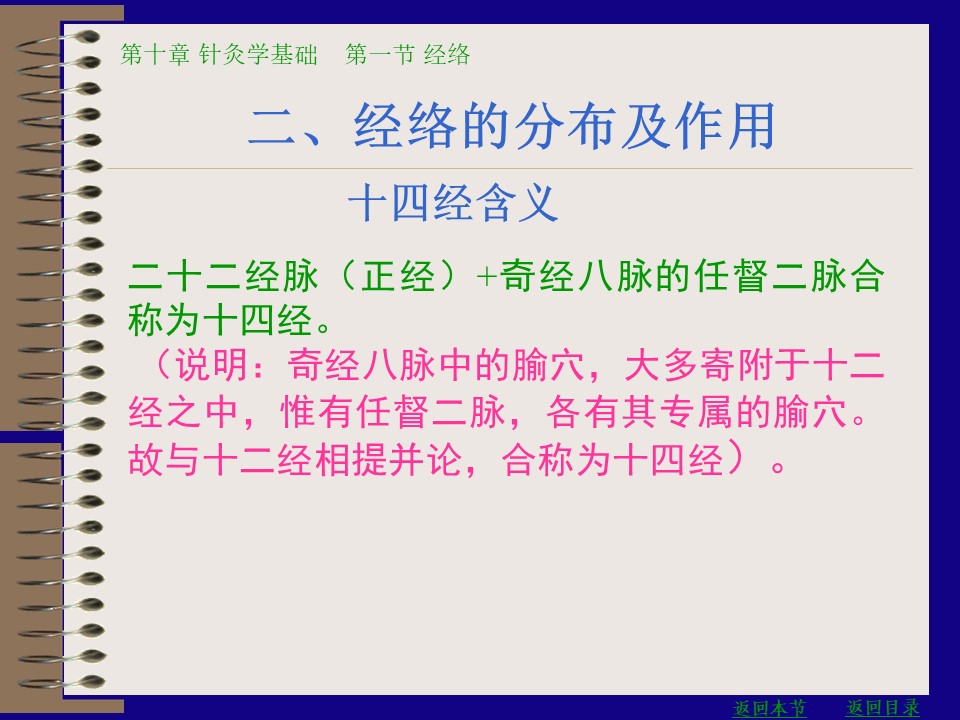 第十章 针灸学基础　第一节 经络

二、经络的分布及作用

十四经含义

二十二经脉（正经）+奇经八脉的任督二脉合称为十四经。

（说明：奇经八脉中的腧穴，大多寄附于十二经之中，惟有任督二脉，各有其专属的腧穴。故与十二经相提并论，合称为十四经）。

返回本节　返回目录